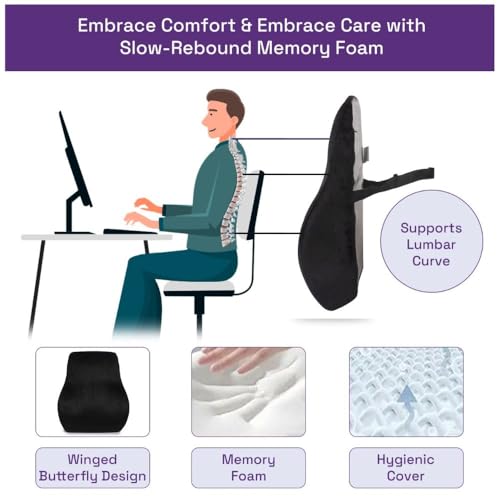 Embrace Comfort & Embrace Care with Slow-Rebound Memory Foam

Supports Lumbar Curve

Winged Butterfly Design

Memory Foam

Hygienic Cover